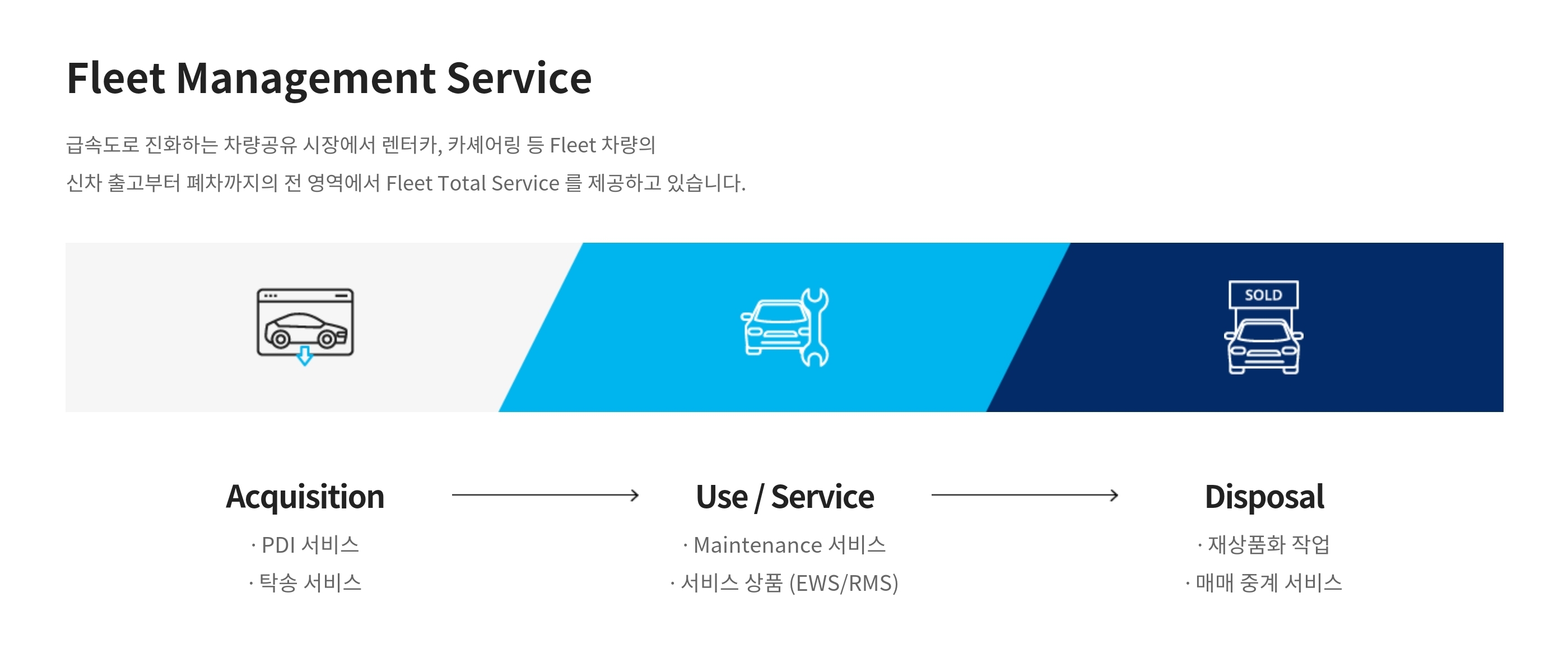 Fleet Management Service

급속도로 진화하는 차량공유 시장에서 렌터카, 카셰어링 등 Fleet 차량의 신차 출고부터 폐차까지의 전 영역에서 Fleet Total Service 를 제공하고 있습니다.

SOLD

Acquisition
· PDI 서비스
· 탁송 서비스

Use / Service
· Maintenance 서비스
· 서비스 상품 (EWS/RMS)

Disposal
· 재상품화 작업
· 매매 중계 서비스